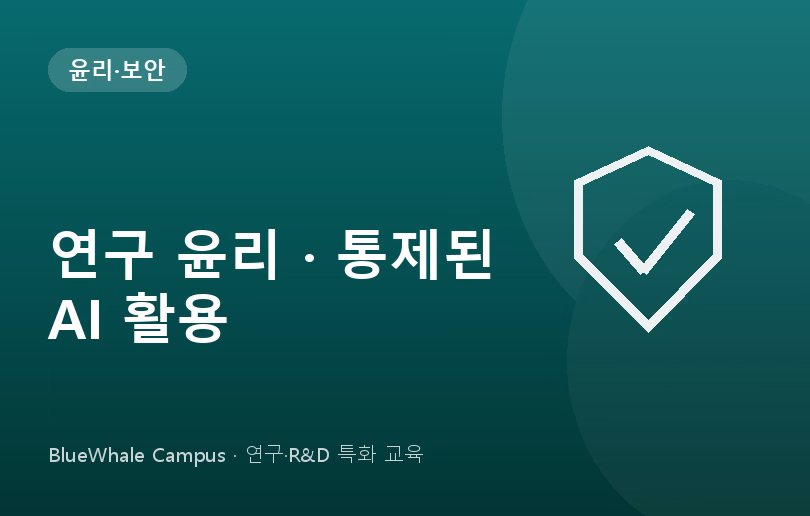 윤리·보안

연구 윤리 · 통제된 AI 활용

BlueWhale Campus · 연구·R&D 특화 교육